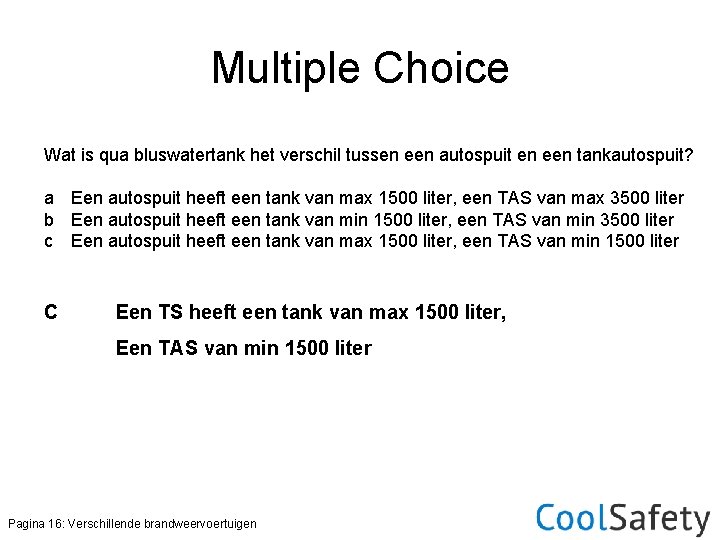 Multiple Choice

Wat is qua bluswatertank het verschil tussen een autospuit en een tankautospuit?

a Een autospuit heeft een tank van max 1500 liter, een TAS van max 3500 liter
b Een autospuit heeft een tank van min 1500 liter, een TAS van min 3500 liter
c Een autospuit heeft een tank van max 1500 liter, een TAS van min 1500 liter

C Een TS heeft een tank van max 1500 liter,
Een TAS van min 1500 liter

Pagina 16: Verschillende brandweervoertuigen

CoolSafety